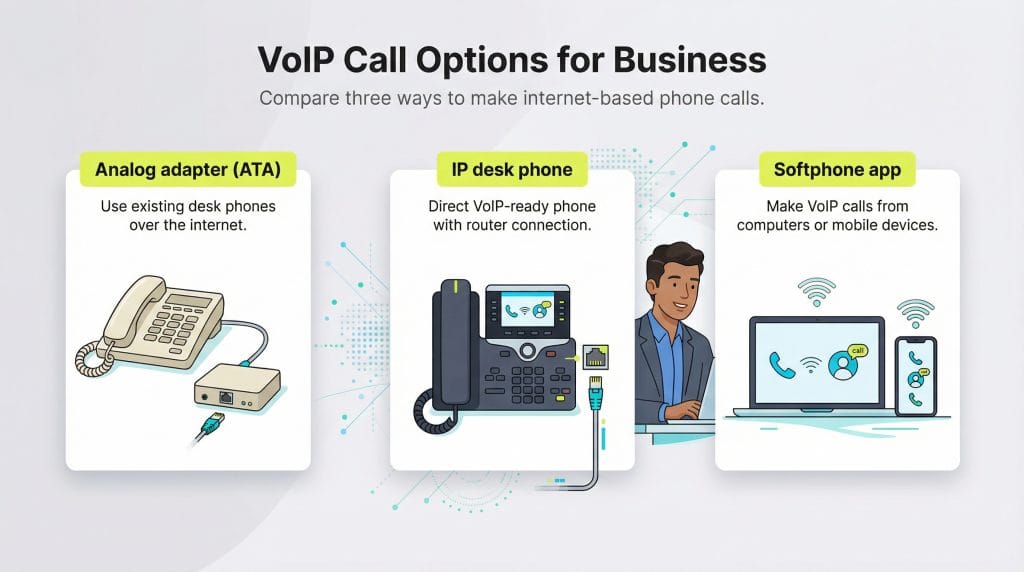 VoIP Call Options for Business

Compare three ways to make internet-based phone calls.

Analog adapter (ATA)

Use existing desk phones over the internet.

IP desk phone

Direct VoIP-ready phone with router connection.

Softphone app

Make VoIP calls from computers or mobile devices.

call